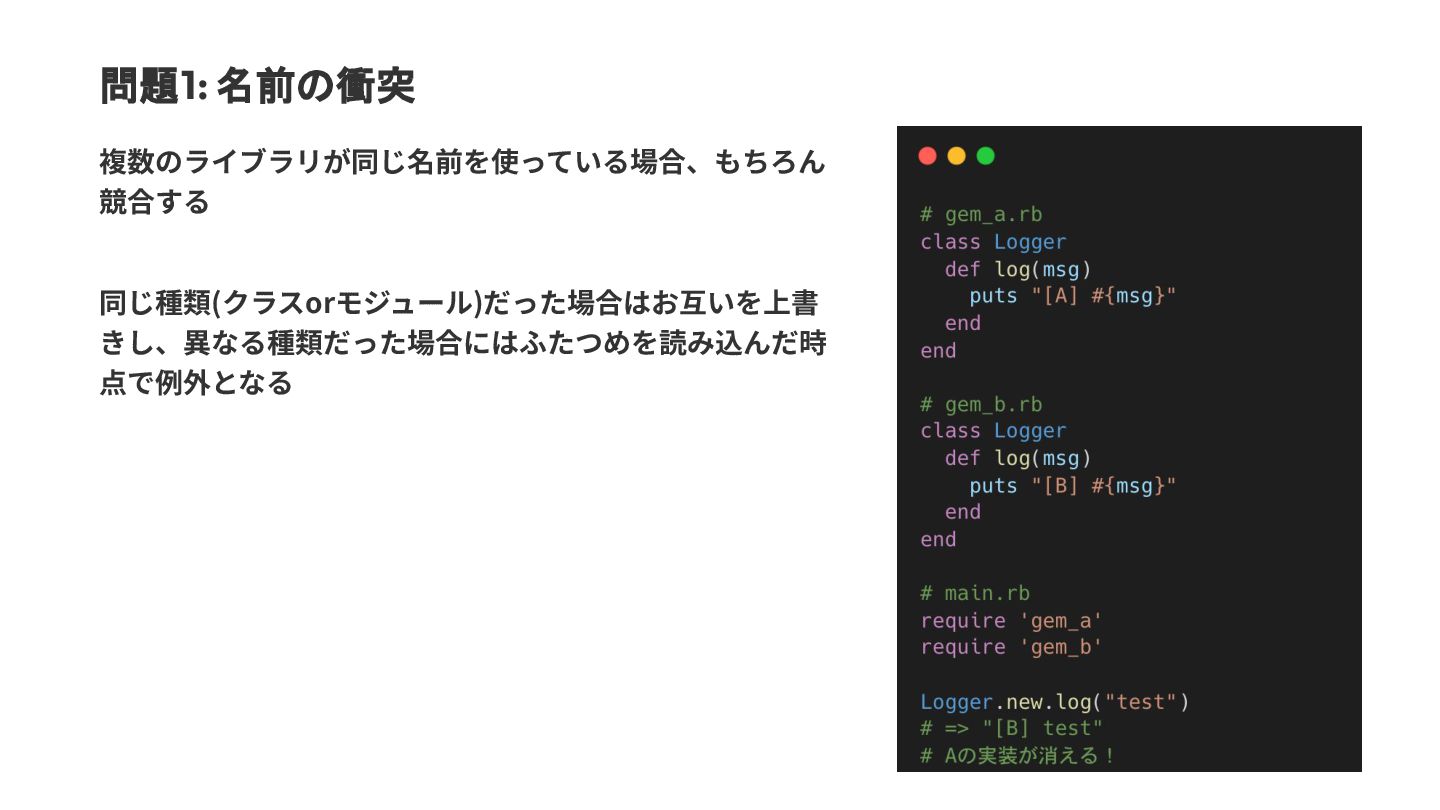 問題1: 名前の衝突

複数のライブラリが同じ名前を使っている場合、もちろん競合する

同じ種類(クラスorモジュール)だった場合はお互いを上書きし、異なる種類だった場合にはふたつめを読み込んだ時点で例外となる

# gem_a.rb
class Logger
  def log(msg)
    puts "[A] #{msg}"
  end
end

# gem_b.rb
class Logger
  def log(msg)
    puts "[B] #{msg}"
  end
end

# main.rb
require 'gem_a'
require 'gem_b'

Logger.new.log("test")
# => "[B] test"
# Aの実装が消える！